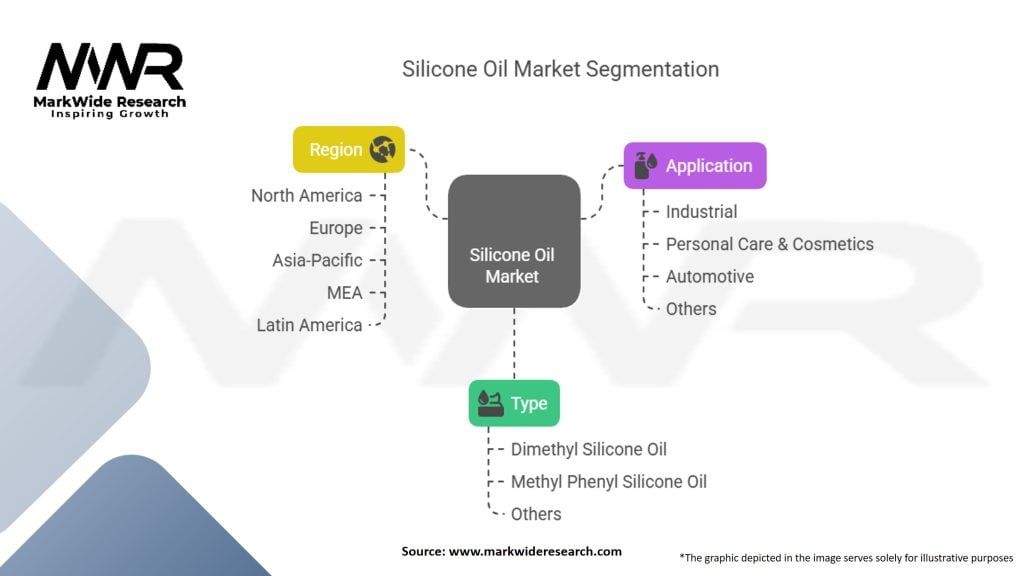 MWR
MarkWide Research
Inspiring Growth

Silicone Oil Market Segmentation

Region
North America
Europe
Asia-Pacific
MEA
Latin America

Silicone Oil Market

Application
Industrial
Personal Care & Cosmetics
Automotive
Others

Type
Dimethyl Silicone Oil
Methyl Phenyl Silicone Oil
Others

Source: www.markwideresearch.com

*The graphic depicted in the image serves solely for illustrative purposes